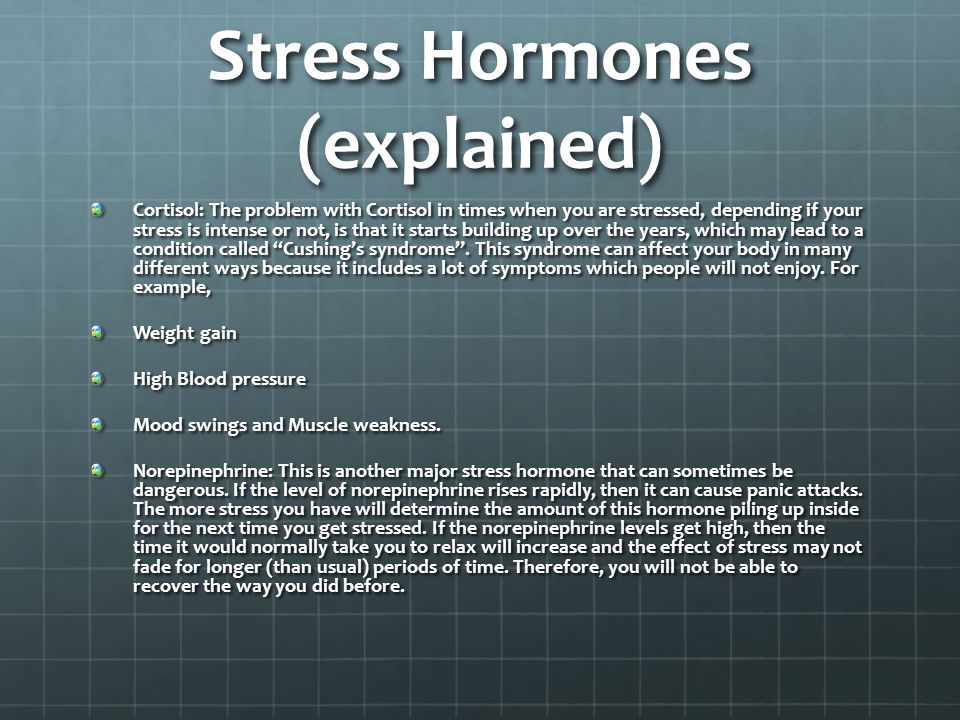 Stress Hormones (explained)

Cortisol: The problem with Cortisol in times when you are stressed, depending if your stress is intense or not, is that it starts building up over the years, which may lead to a condition called “Cushing’s syndrome”. This syndrome can affect your body in many different ways because it includes a lot of symptoms which people will not enjoy. For example,

Weight gain

High Blood pressure

Mood swings and Muscle weakness.

Norepinephrine: This is another major stress hormone that can sometimes be dangerous. If the level of norepinephrine rises rapidly, then it can cause panic attacks. The more stress you have will determine the amount of this hormone piling up inside for the next time you get stressed. If the norepinephrine levels get high, then the time it would normally take you to relax will increase and the effect of stress may not fade for longer (than usual) periods of time. Therefore, you will not be able to recover the way you did before.